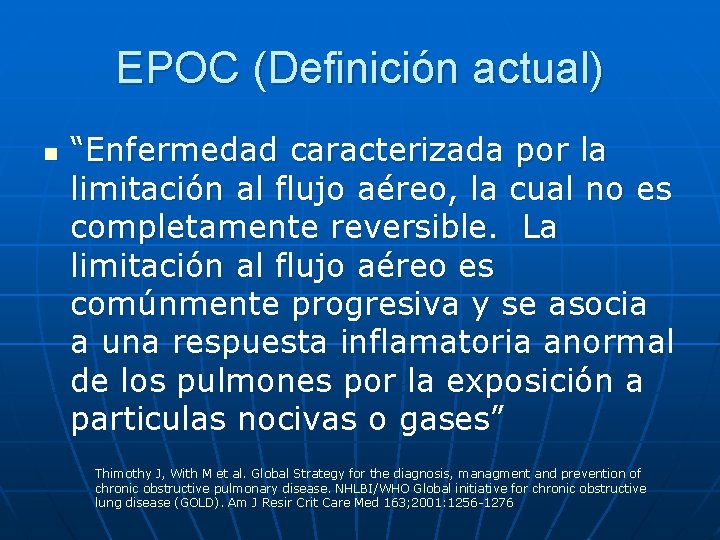 EPOC (Definición actual)

“Enfermedad caracterizada por la limitación al flujo aéreo, la cual no es completamente reversible. La limitación al flujo aéreo es comúnmente progresiva y se asocia a una respuesta inflamatoria anormal de los pulmones por la exposición a particulas nocivas o gases”

Thimothy J, With M et al. Global Strategy for the diagnosis, managment and prevention of chronic obstructive pulmonary disease. NHLBI/WHO Global initiative for chronic obstructive lung disease (GOLD). Am J Resir Crit Care Med 163;2001:1256-1276